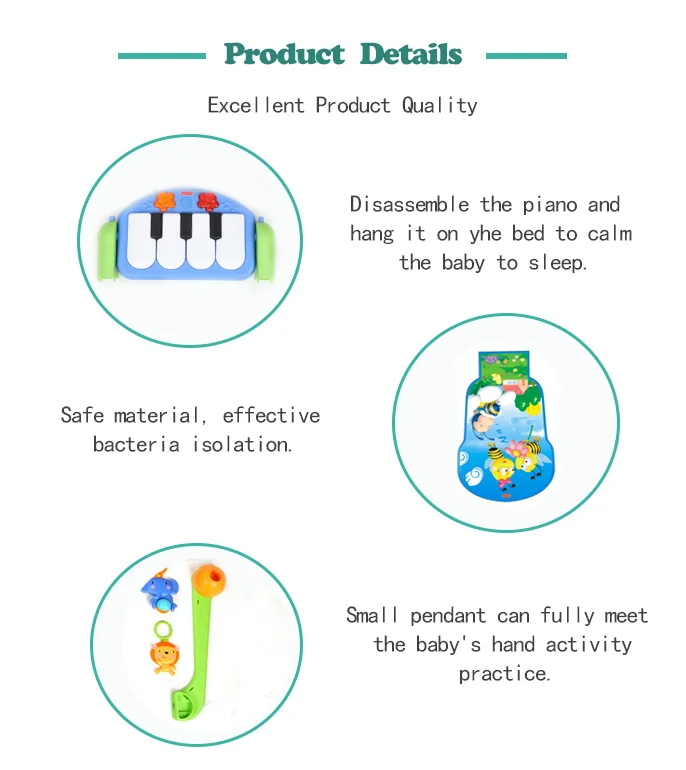 Product Details

Excellent Product Quality

Disassemble the piano and hang it on yhe bed to calm the baby to sleep.

Safe material, effective bacteria isolation.

Small pendant can fully meet the baby's hand activity practice.